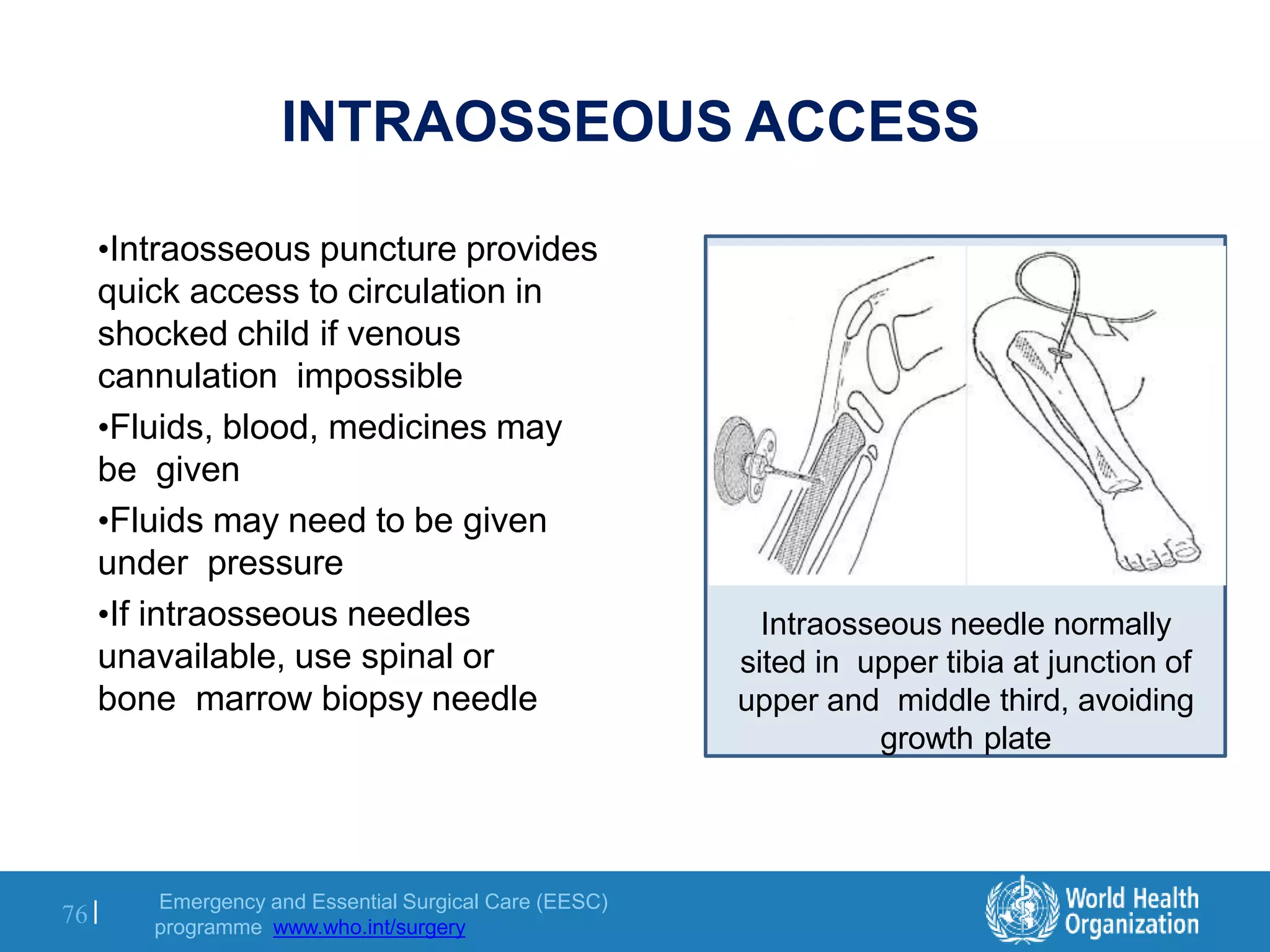 INTRAOSSEOUS ACCESS

•Intraosseous puncture provides quick access to circulation in shocked child if venous cannulation impossible

•Fluids, blood, medicines may be given

•Fluids may need to be given under pressure

•If intraosseous needles unavailable, use spinal or bone marrow biopsy needle

Intraosseous needle normally sited in upper tibia at junction of upper and middle third, avoiding growth plate

76 |

Emergency and Essential Surgical Care (EESC) programme www.who.int/surgery

World Health Organization